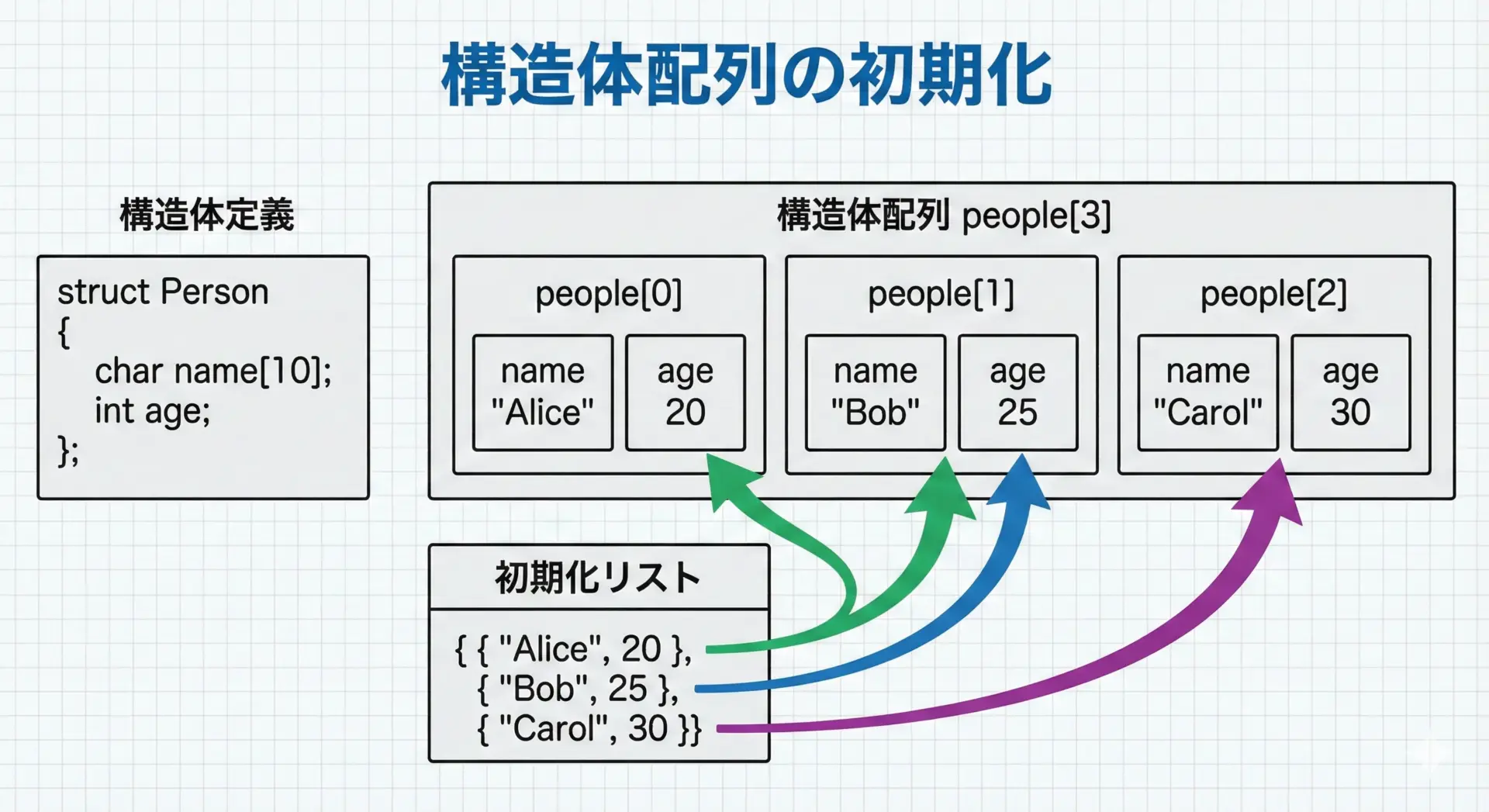 構造体配列の初期化

構造体定義

struct Person
{
char name[10];
int age;
};

構造体配列 people[3]

people[0]

name "Alice"

age 20

people[1]

name "Bob"

age 25

people[2]

name "Carol"

age 30

初期化リスト

{ { "Alice", 20 },
{ "Bob", 25 },
{ "Carol", 30 }}